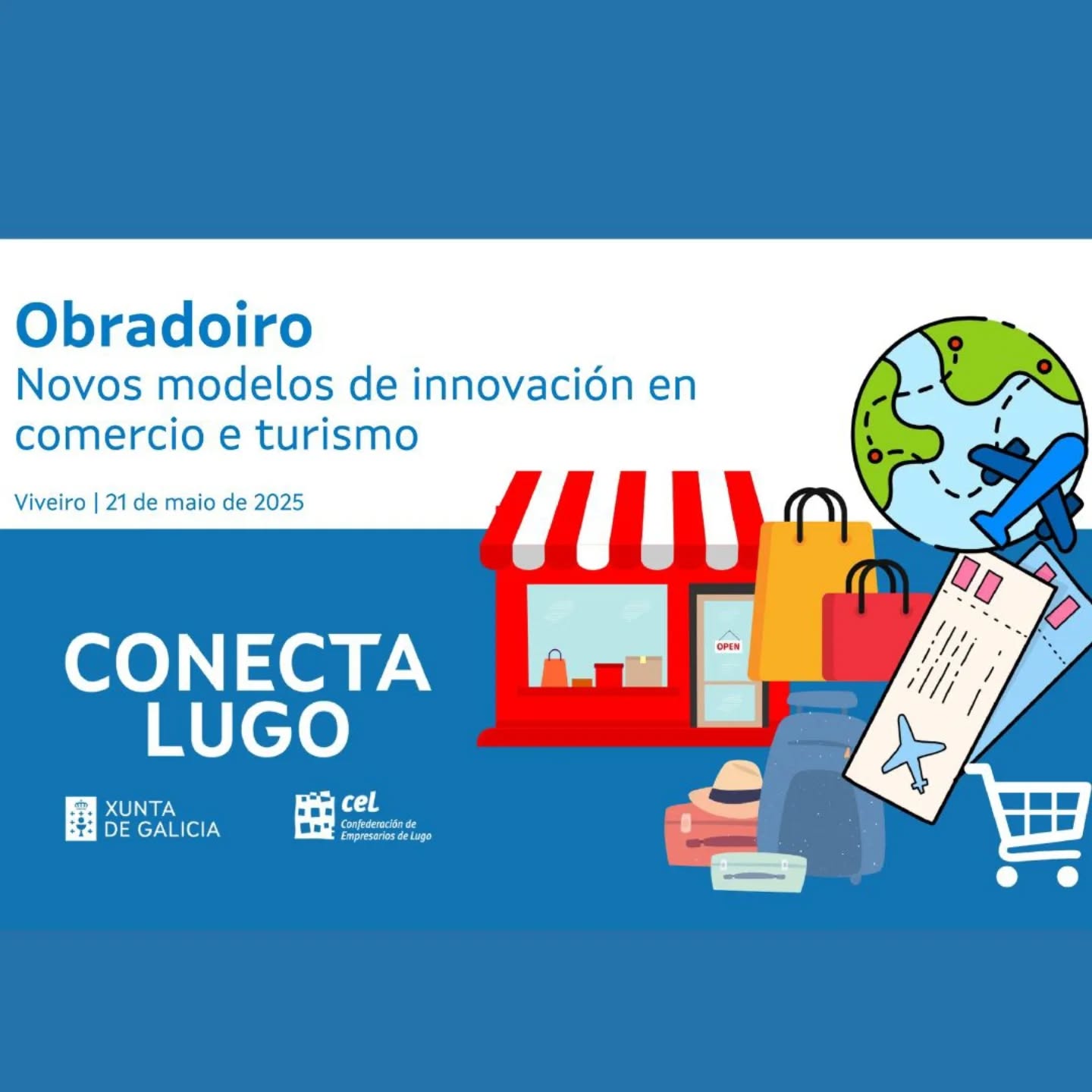 Obradoiro
Novos modelos de innovación en comercio e turismo

Viveiro | 21 de maio de 2025

OPEN

CONECTA LUGO

XUNTA DE GALICIA

ceL Confederación de Empresarios de Lugo